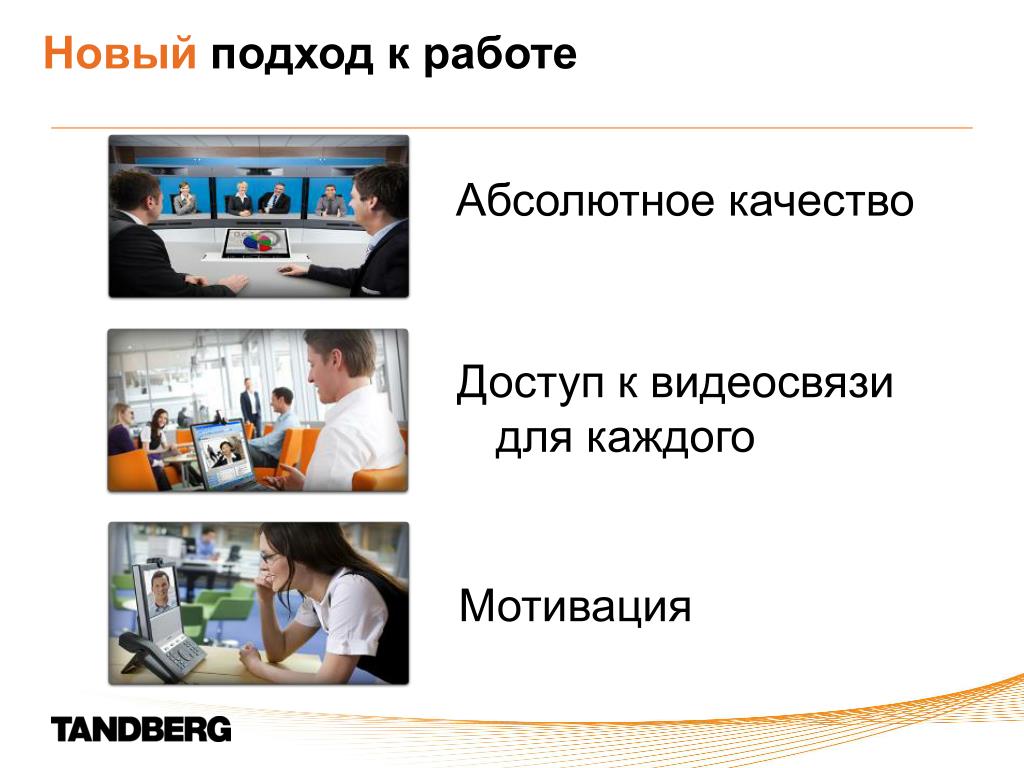 Новый подход к работе

Абсолютное качество

Доступ к видеосвязи для каждого

Мотивация

TANDBERG